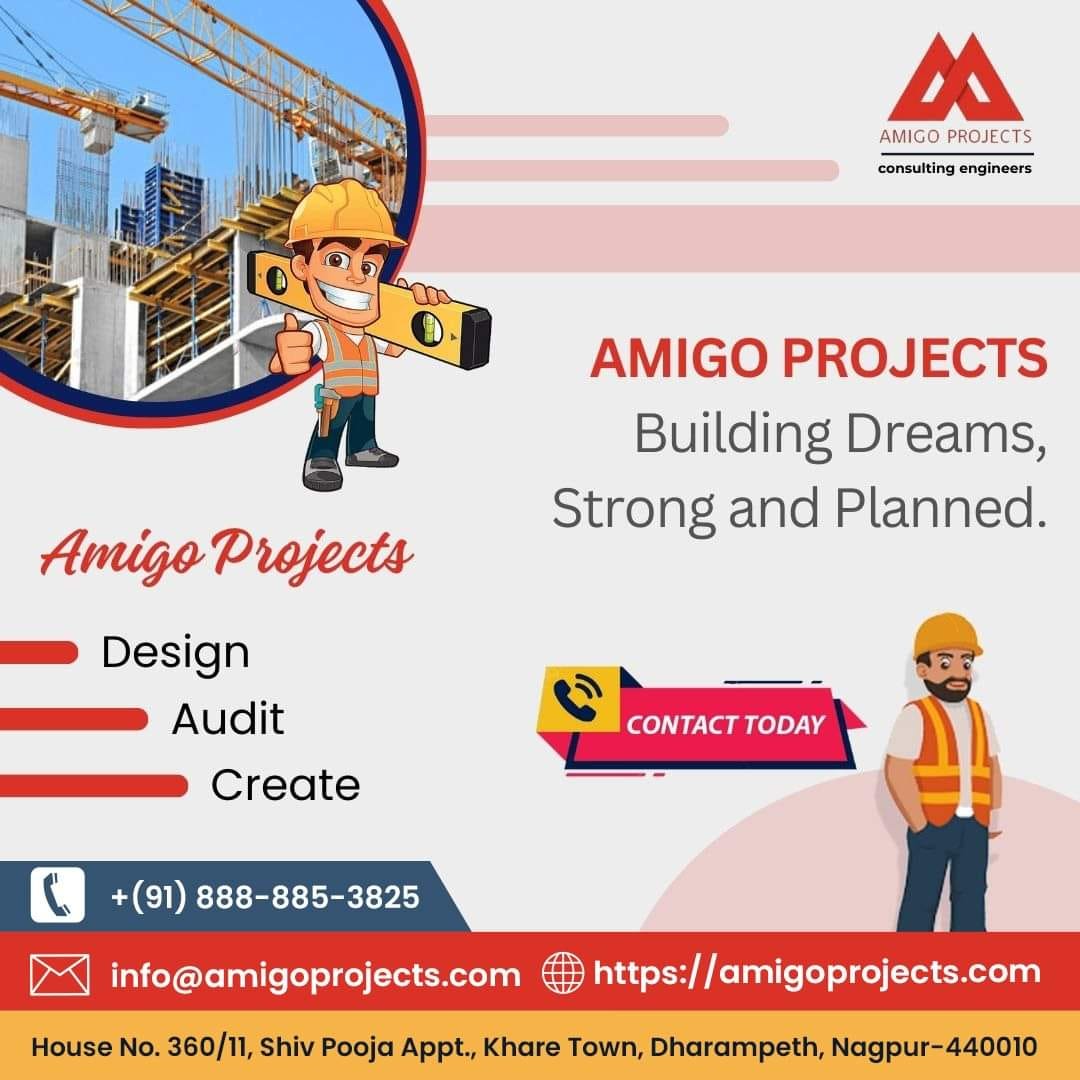 AMIGO PROJECTS
consulting engineers

AMIGO PROJECTS
Building Dreams, Strong and Planned.

Amigo Projects

Design
Audit
Create

CONTACT TODAY

+(91) 888-885-3825

info@amigoprojects.com https://amigoprojects.com

House No. 360/11, Shiv Pooja Appt., Khare Town, Dharampeth, Nagpur-440010